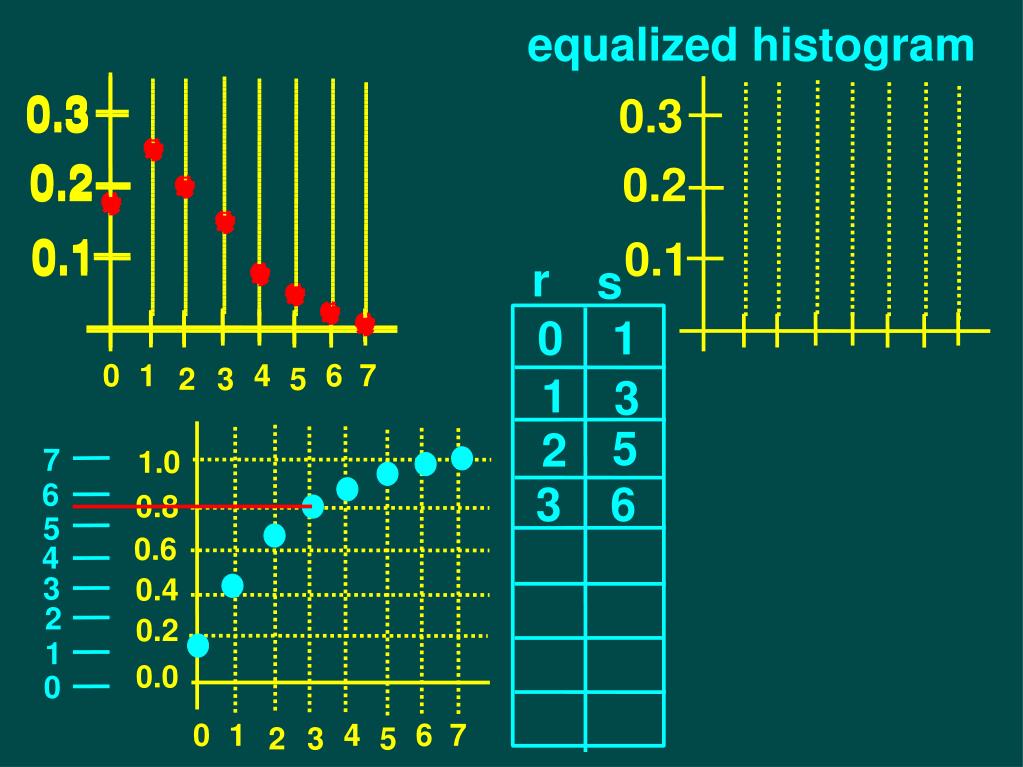 equalized histogram

0.3
0.2
0.1

0 1 2 3 4 5 6 7

0.3
0.2
0.1

| r | s |
|---|---|
| 0 | 1 |
| 1 | 3 |
| 2 | 5 |
| 3 | 6 |
| | |
| | |
| | |
| | |

7
6
5
4
3
2
1
0

1.0
0.8
0.6
0.4
0.2
0.0

0 1 2 3 4 5 6 7